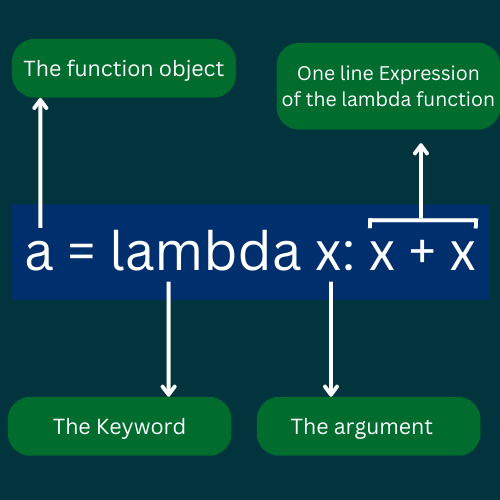 The function object

One line Expression of the lambda function

a = lambda x: x + x

The Keyword

The argument